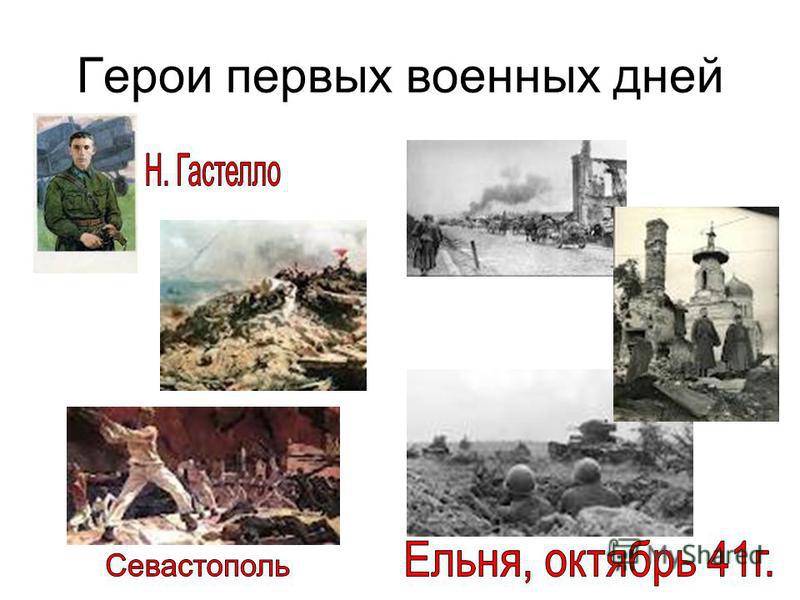 Герои первых военных дней

Н. Гастелло

Севастополь

Ельня, октябрь 41г.

MyShared